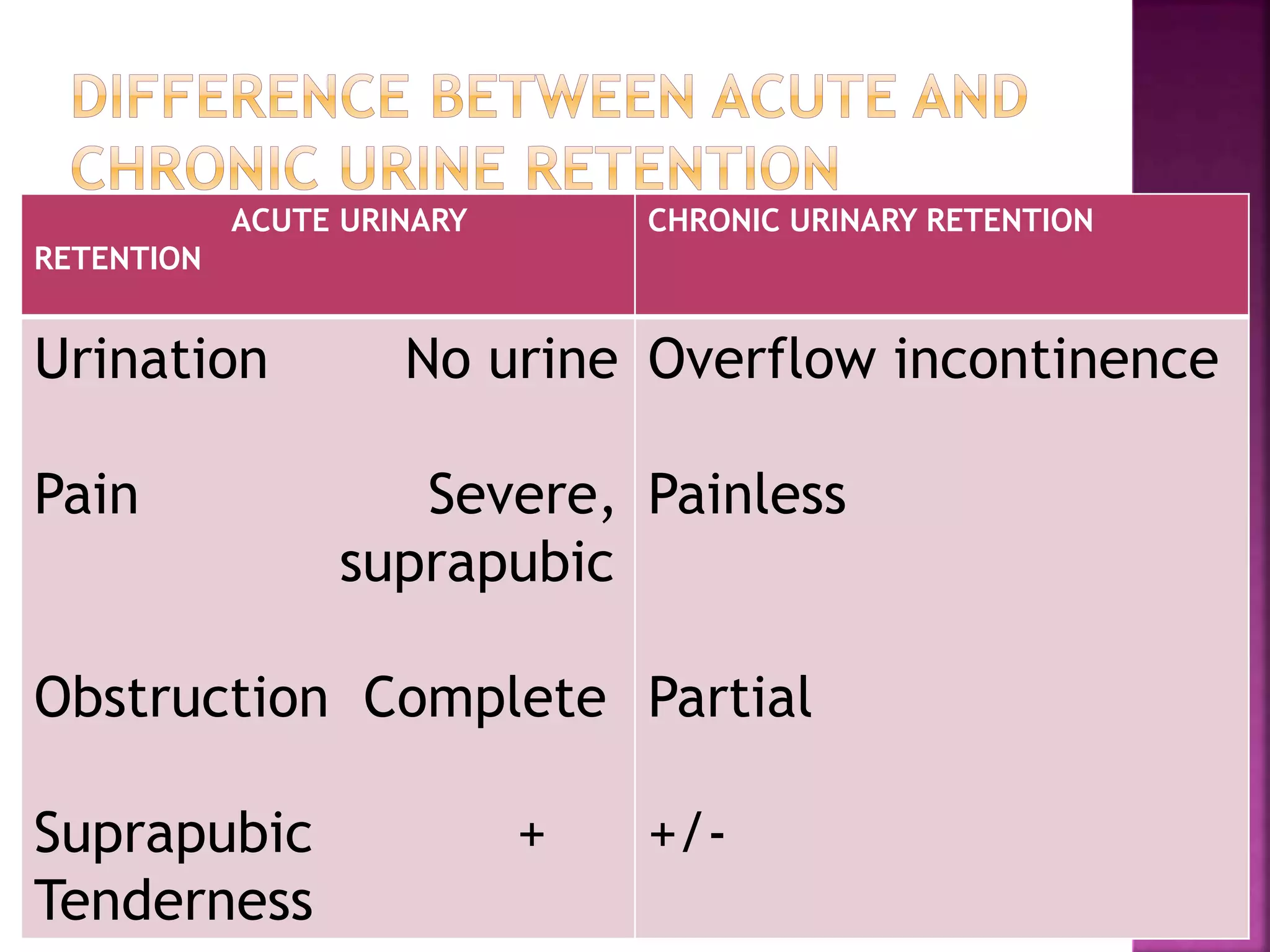 DIFFERENCE BETWEEN ACUTE AND CHRONIC URINE RETENTION

| ACUTE URINARY RETENTION | CHRONIC URINARY RETENTION |
|---|---|
| Urination No urine | Overflow incontinence |
| Pain Severe, suprapubic | Painless |
| Obstruction Complete | Partial |
| Suprapubic Tenderness + | +/- |